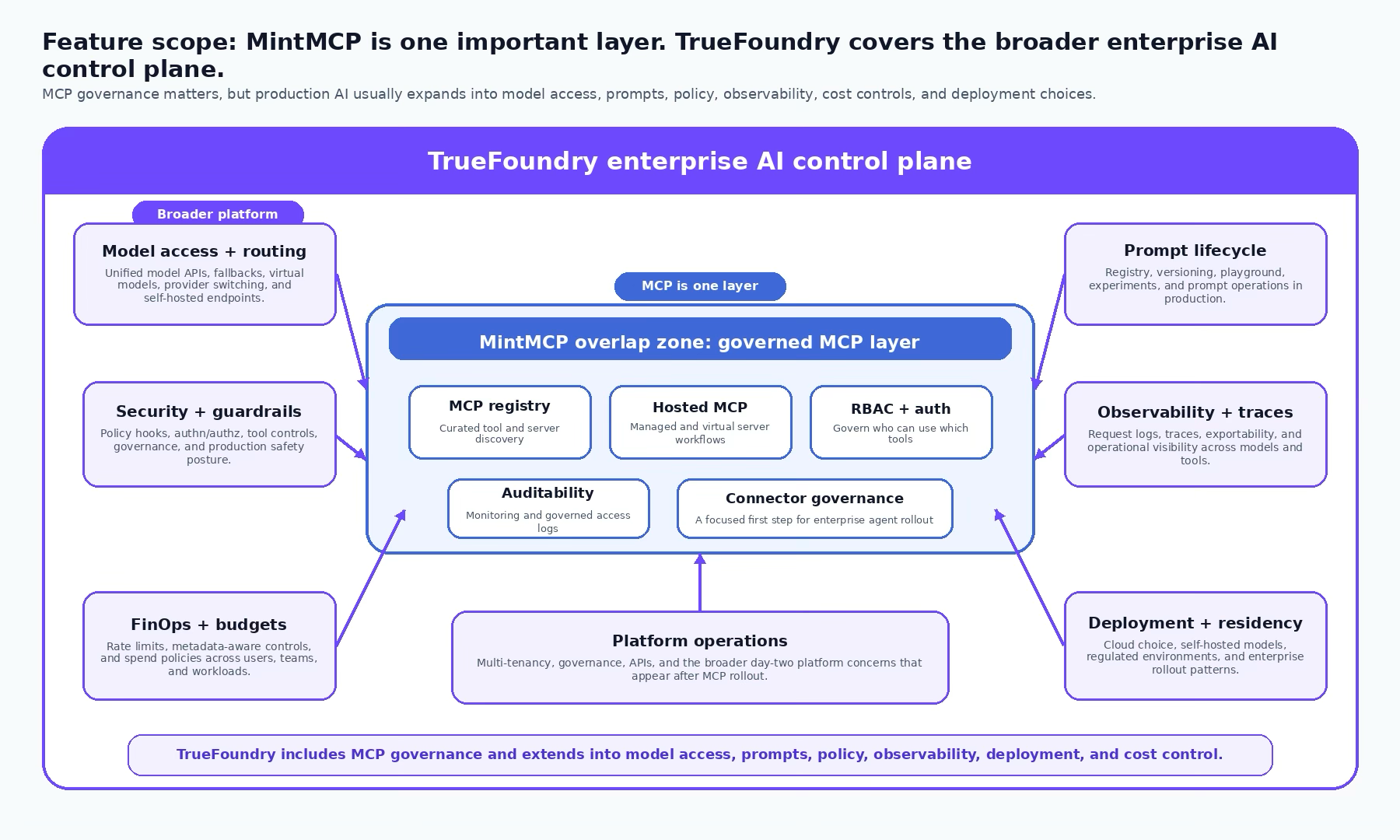 Feature scope: MintMCP is one important layer. TrueFoundry covers the broader enterprise AI control plane.

MCP governance matters, but production AI usually expands into model access, prompts, policy, observability, cost controls, and deployment choices.

TrueFoundry enterprise AI control plane

Broader platform

Model access + routing
Unified model APIs, fallbacks, virtual models, provider switching, and self-hosted endpoints.

Security + guardrails
Policy hooks, authn/authz, tool controls, governance, and production safety posture.

FinOps + budgets
Rate limits, metadata-aware controls, and spend policies across users, teams, and workloads.

MCP is one layer

MintMCP overlap zone: governed MCP layer

MCP registry
Curated tool and server discovery

Hosted MCP
Managed and virtual server workflows

RBAC + auth
Govern who can use which tools

Auditability
Monitoring and governed access logs

Connector governance
A focused first step for enterprise agent rollout

Platform operations
Multi-tenancy, governance, APIs, and the broader day-two platform concerns that appear after MCP rollout.

Prompt lifecycle
Registry, versioning, playground, experiments, and prompt operations in production.

Observability + traces
Request logs, traces, exportability, and operational visibility across models and tools.

Deployment + residency
Cloud choice, self-hosted models, regulated environments, and enterprise rollout patterns.

TrueFoundry includes MCP governance and extends into model access, prompts, policy, observability, deployment, and cost control.